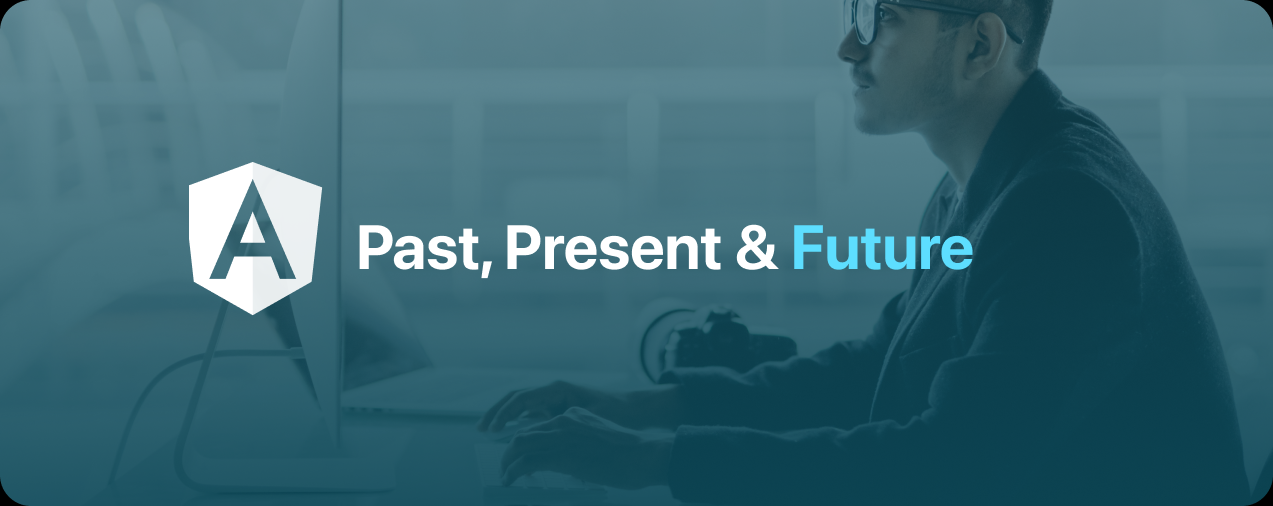 A

Past, Present & Future